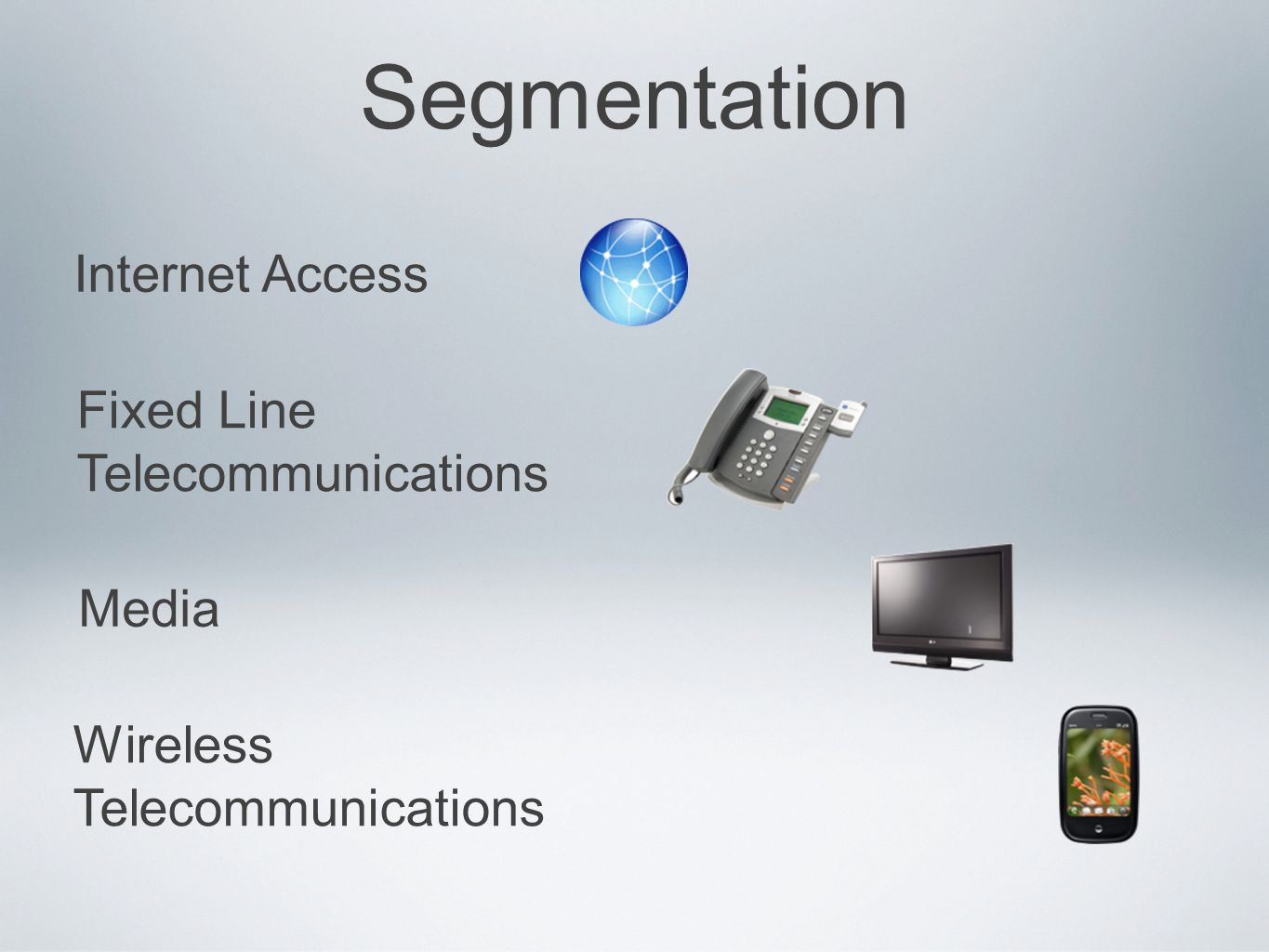 Segmentation

Internet Access

Fixed Line Telecommunications

Media

Wireless Telecommunications